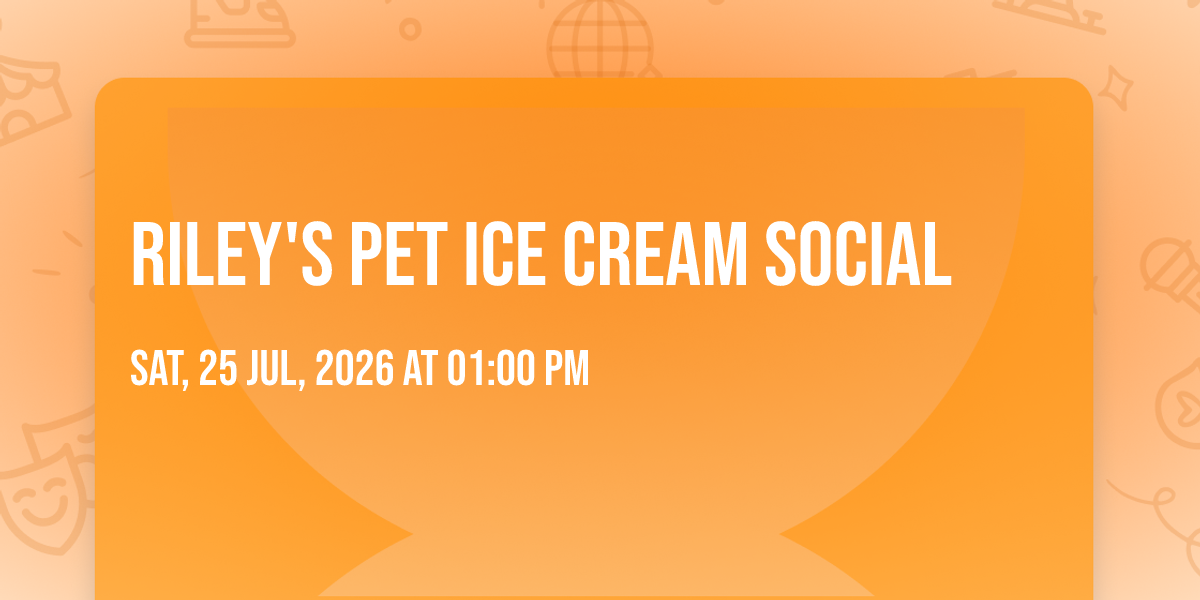 RILEY'S PET ICE CREAM SOCIAL

SAT, 25 JUL, 2026 AT 01:00 PM